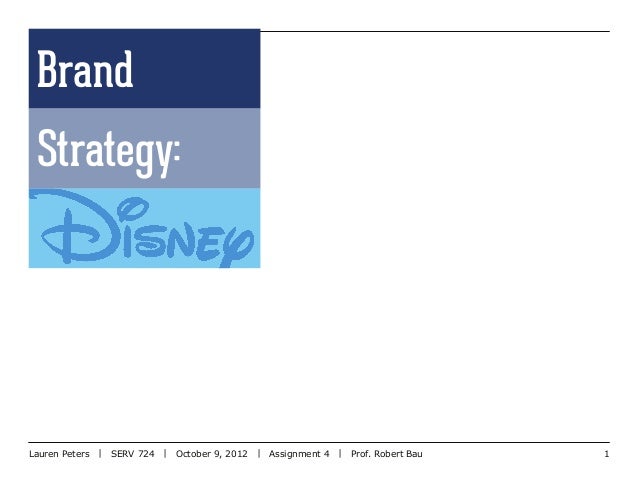 Brand

Strategy:

Disney

Lauren Peters | SERV 724 | October 9, 2012 | Assignment 4 | Prof. Robert Bau 1